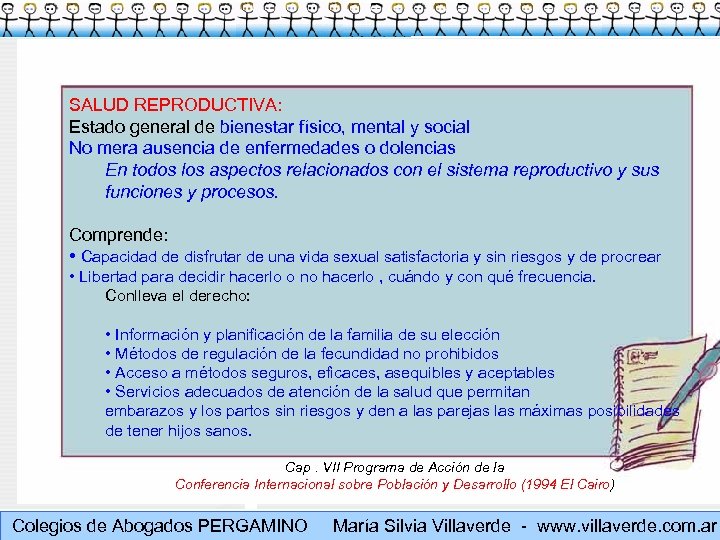 SALUD REPRODUCTIVA:
Estado general de bienestar físico, mental y social
No mera ausencia de enfermedades o dolencias
En todos los aspectos relacionados con el sistema reproductivo y sus funciones y procesos.

Comprende:
• Capacidad de disfrutar de una vida sexual satisfactoria y sin riesgos y de procrear
• Libertad para decidir hacerlo o no hacerlo , cuándo y con qué frecuencia.
Conlleva el derecho:

• Información y planificación de la familia de su elección
• Métodos de regulación de la fecundidad no prohibidos
• Acceso a métodos seguros, eficaces, asequibles y aceptables
• Servicios adecuados de atención de la salud que permitan embarazos y los partos sin riesgos y den a las parejas las máximas posibilidades de tener hijos sanos.

Cap . VII Programa de Acción de la
Conferencia Internacional sobre Población y Desarrollo (1994 El Cairo)

Colegios de Abogados PERGAMINO María Silvia Villaverde - www.villaverde.com.ar